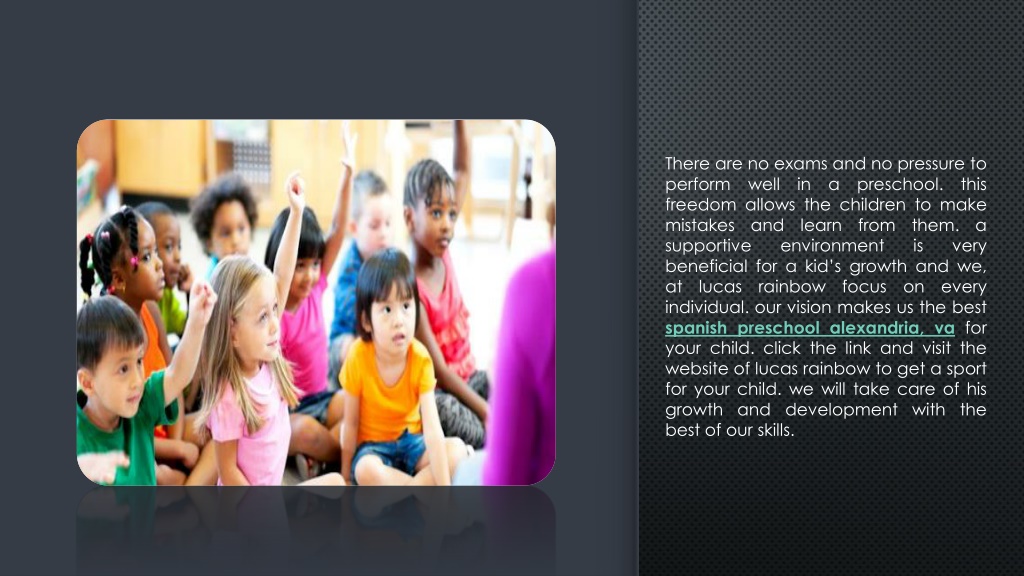 There are no exams and no pressure to perform well in a preschool. this freedom allows the children to make mistakes and learn from them. a supportive environment is very beneficial for a kid's growth and we, at lucas rainbow focus on every individual. our vision makes us the best spanish preschool alexandria, va for your child. click the link and visit the website of lucas rainbow to get a sport for your child. we will take care of his growth and development with the best of our skills.